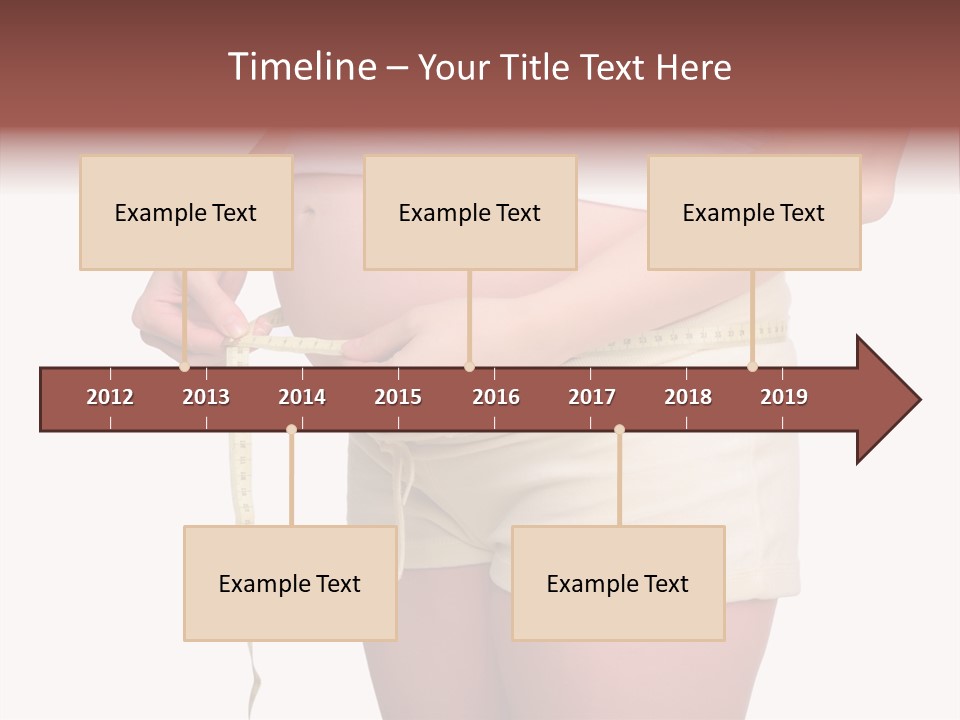 Timeline – Your Title Text Here

Example Text

Example Text

Example Text

2012 2013 2014 2015 2016 2017 2018 2019

Example Text

Example Text